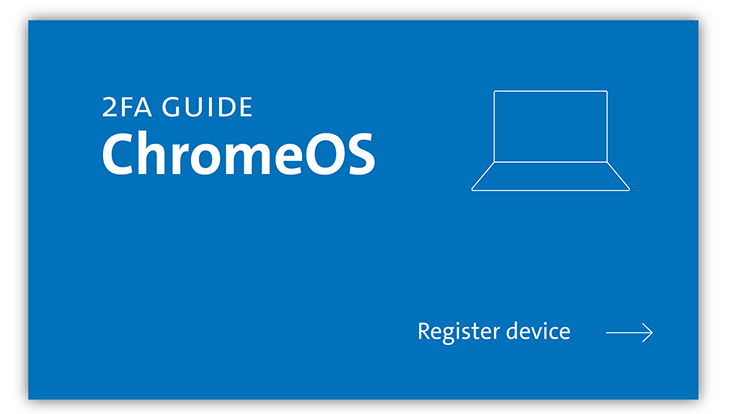 2FA GUIDE
ChromeOS

Register device